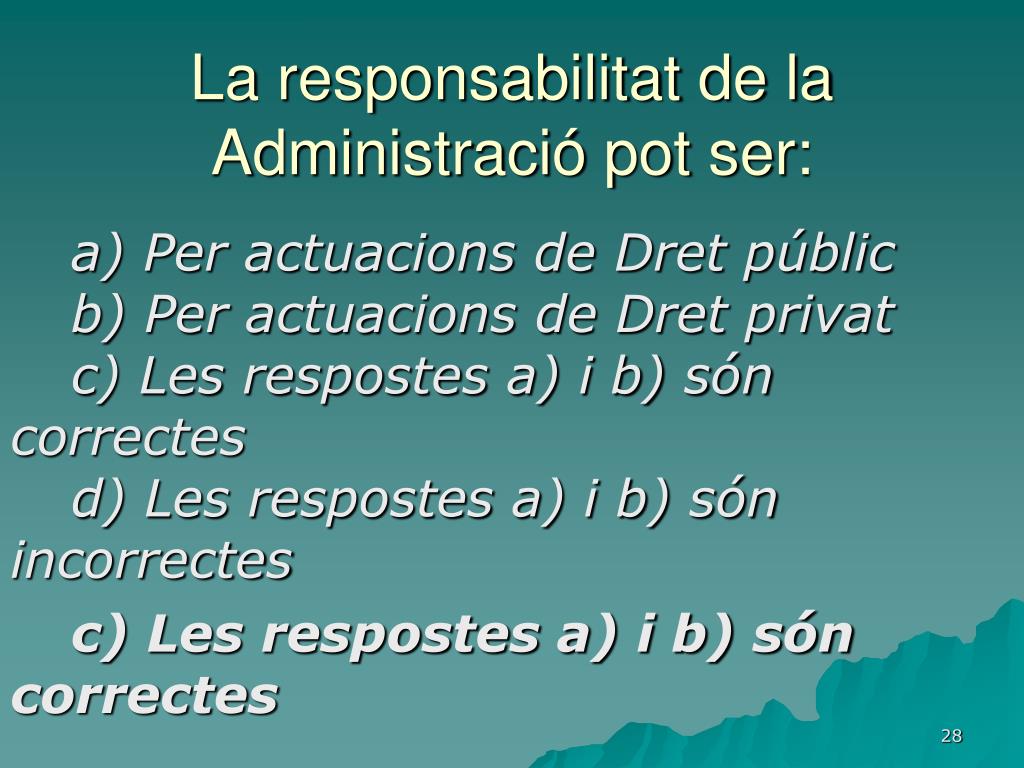 La responsabilitat de la Administració pot ser:

a) Per actuacions de Dret públic
b) Per actuacions de Dret privat
c) Les respostes a) i b) són correctes
d) Les respostes a) i b) són incorrectes

c) Les respostes a) i b) són correctes

28